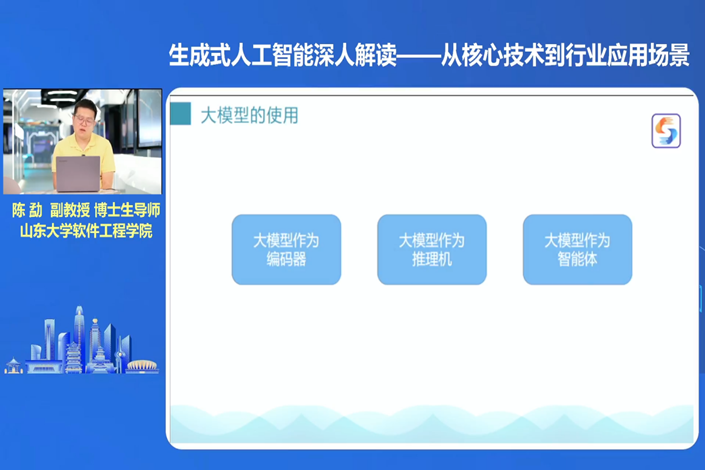 生成式人工智能深人解读——从核心技术到行业应用场景

陈 勐 副教授 博士生导师
山东大学软件工程学院

大模型的使用

大模型作为编码器

大模型作为推理机

大模型作为智能体